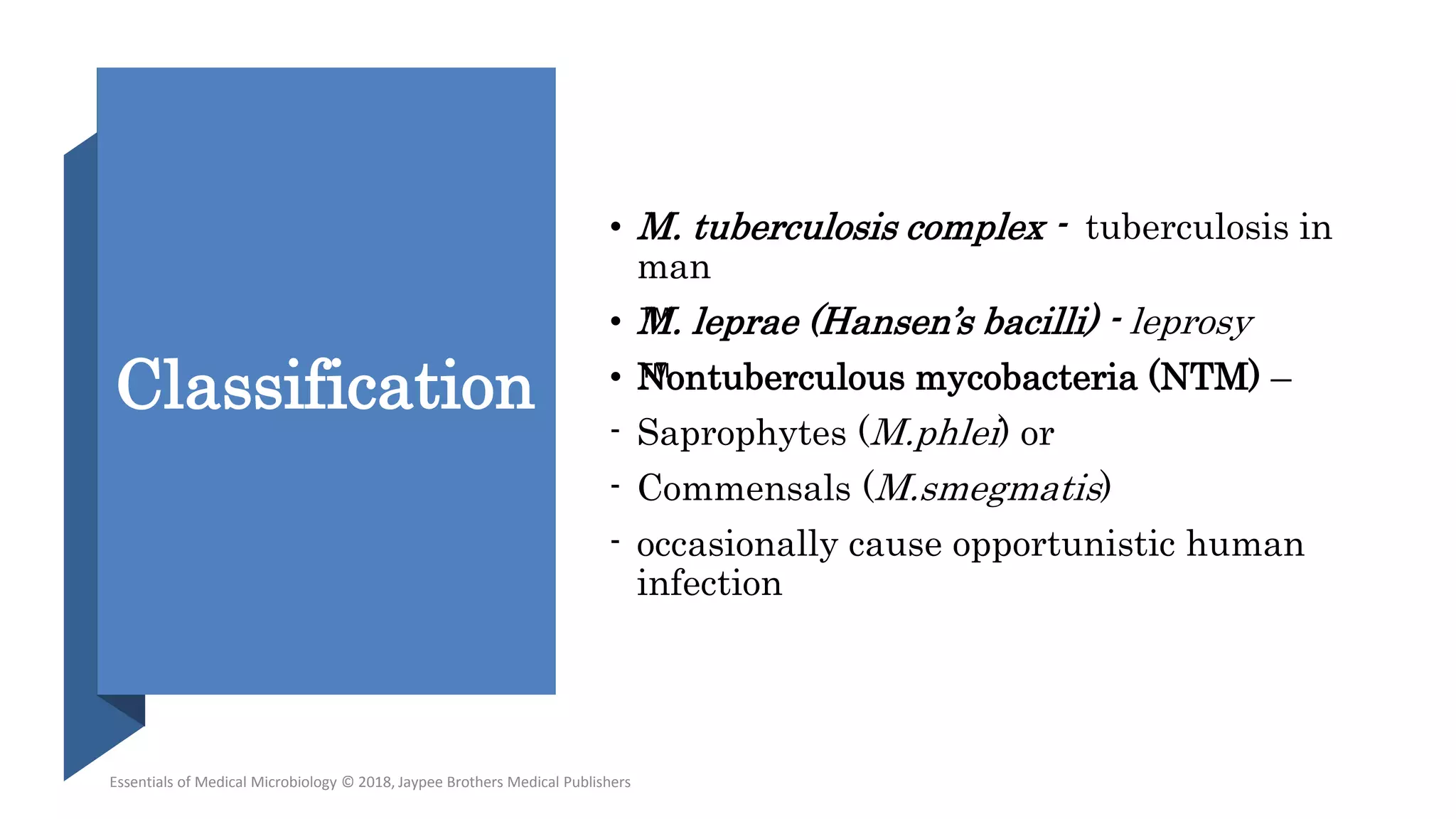 Classification

• M. tuberculosis complex - tuberculosis in man

• M. leprae (Hansen's bacilli) - leprosy

• Nontuberculous mycobacteria (NTM) –

- Saprophytes (M.phlei) or

- Commensals (M.smegmatis)

- occasionally cause opportunistic human infection

Essentials of Medical Microbiology © 2018, Jaypee Brothers Medical Publishers